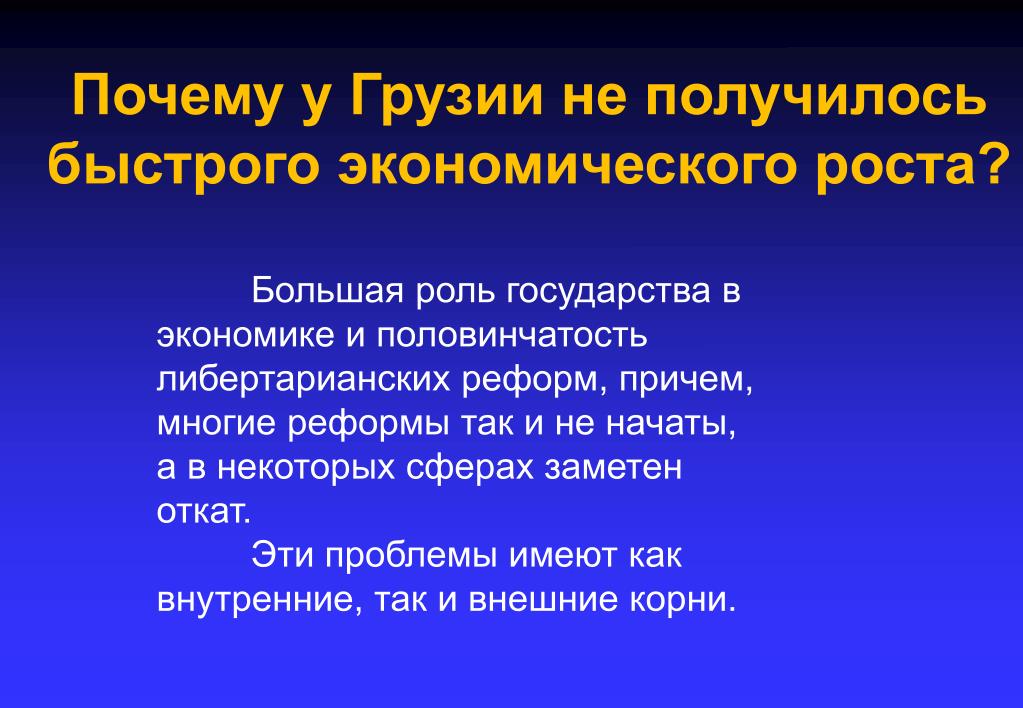 Почему у Грузии не получилось быстрого экономического роста?

Большая роль государства в экономике и половинчатость либертарианских реформ, причем, многие реформы так и не начаты, а в некоторых сферах заметен откат.

Эти проблемы имеют как внутренние, так и внешние корни.